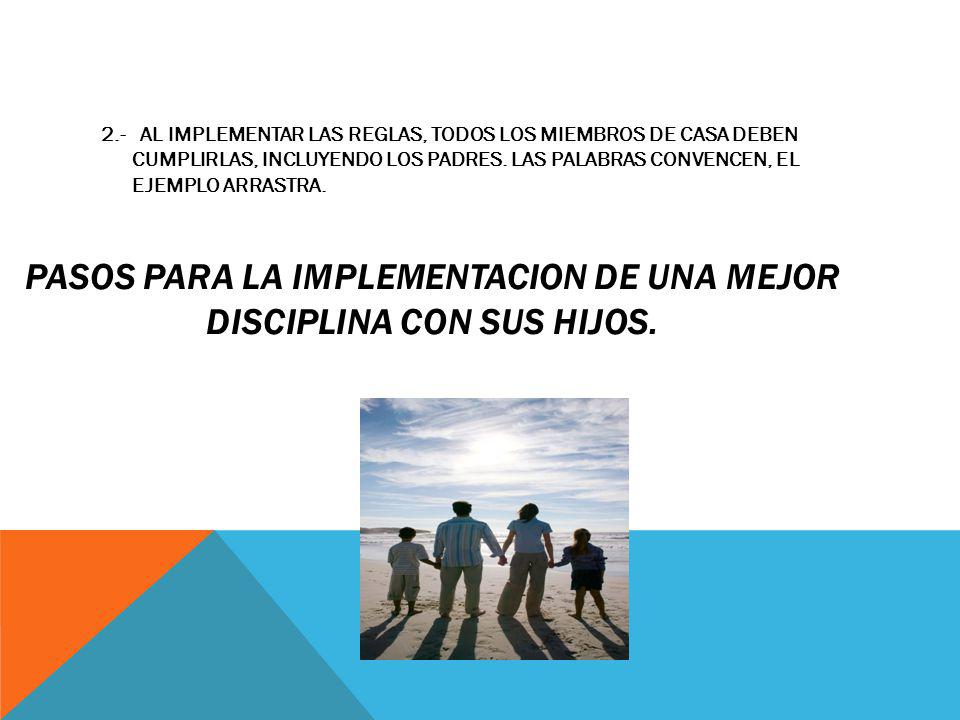 2.- AL IMPLEMENTAR LAS REGLAS, TODOS LOS MIEMBROS DE CASA DEBEN CUMPLIRLAS, INCLUYENDO LOS PADRES. LAS PALABRAS CONVENCEN, EL EJEMPLO ARRASTRA.

PASOS PARA LA IMPLEMENTACION DE UNA MEJOR DISCIPLINA CON SUS HIJOS.